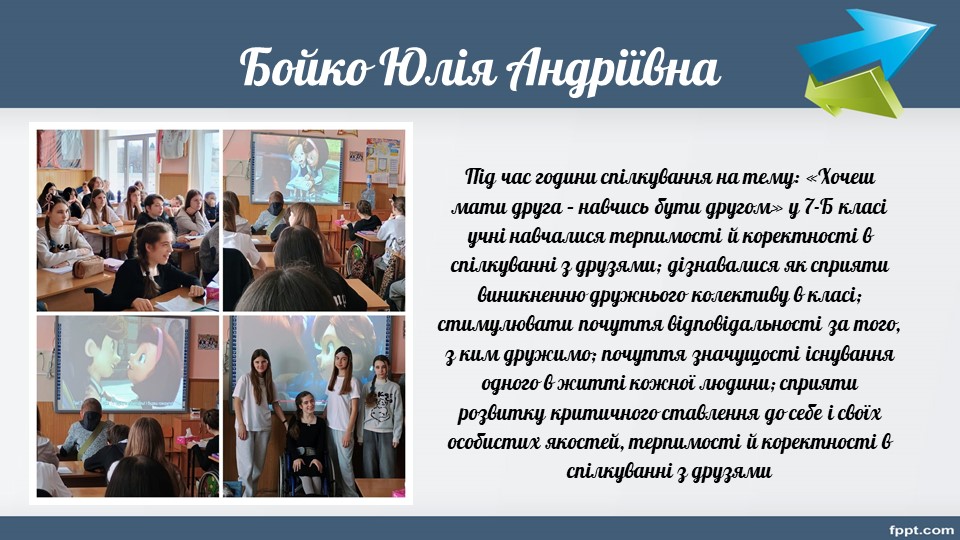 Бойко Юлія Андріївна

Під час години спілкування на тему: «Хочеш мати друга - навчись бути другом» у 7-Б класі учні навчалися терпимості й коректності в спілкуванні з друзями; дізнавалися як сприяти виникненню дружнього колективу в класі; стимулювати почуття відповідальності за того, з ким дружимо; почуття значущості існування одного в житті кожної людини; сприяти розвитку критичного ставлення до себе і своїх особистих якостей, терпимості й коректності в спілкуванні з друзями

fppt.com